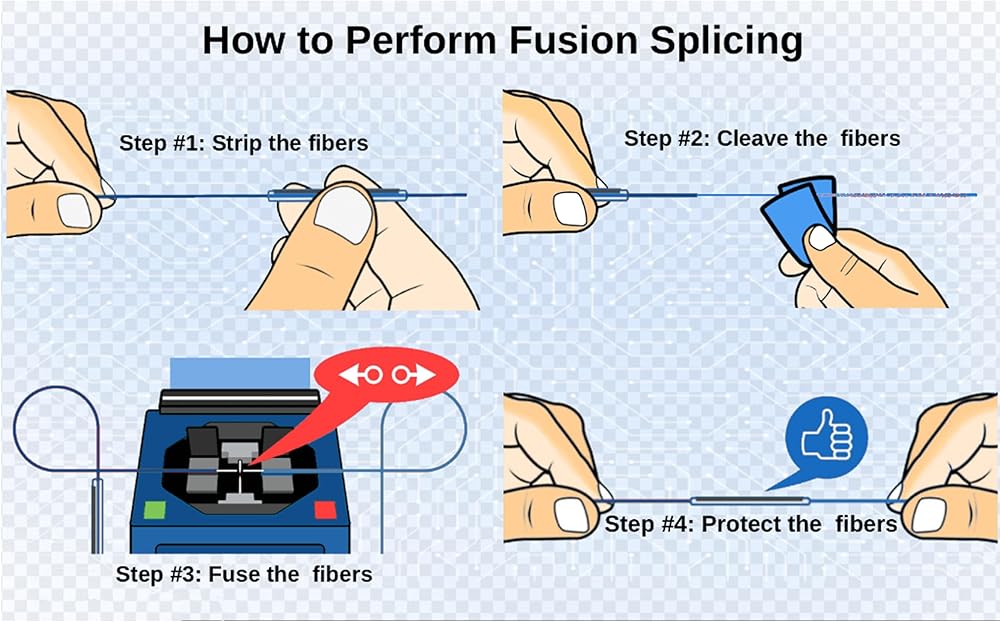 How to Perform Fusion Splicing

Step #1: Strip the fibers

Step #2: Cleave the fibers

Step #3: Fuse the fibers

Step #4: Protect the fibers